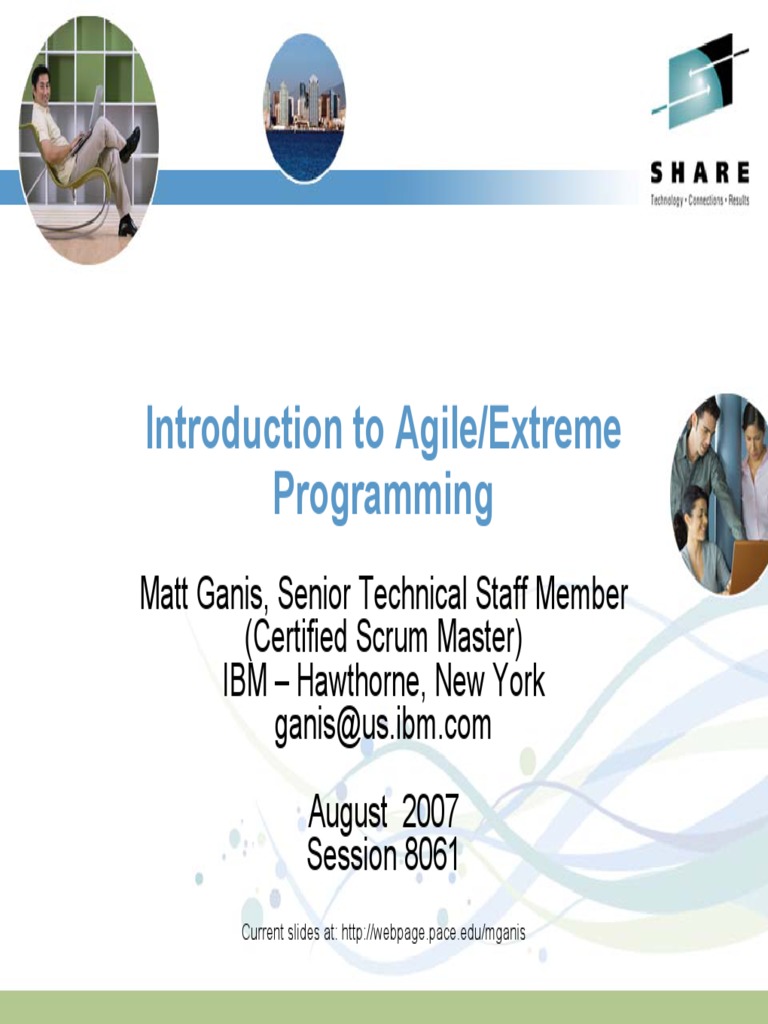 SHARE
Technology • Connections • Results

Introduction to Agile/Extreme Programming

Matt Ganis, Senior Technical Staff Member
(Certified Scrum Master)
IBM – Hawthorne, New York
ganis@us.ibm.com

August 2007
Session 8061

Current slides at: http://webpage.pace.edu/mganis